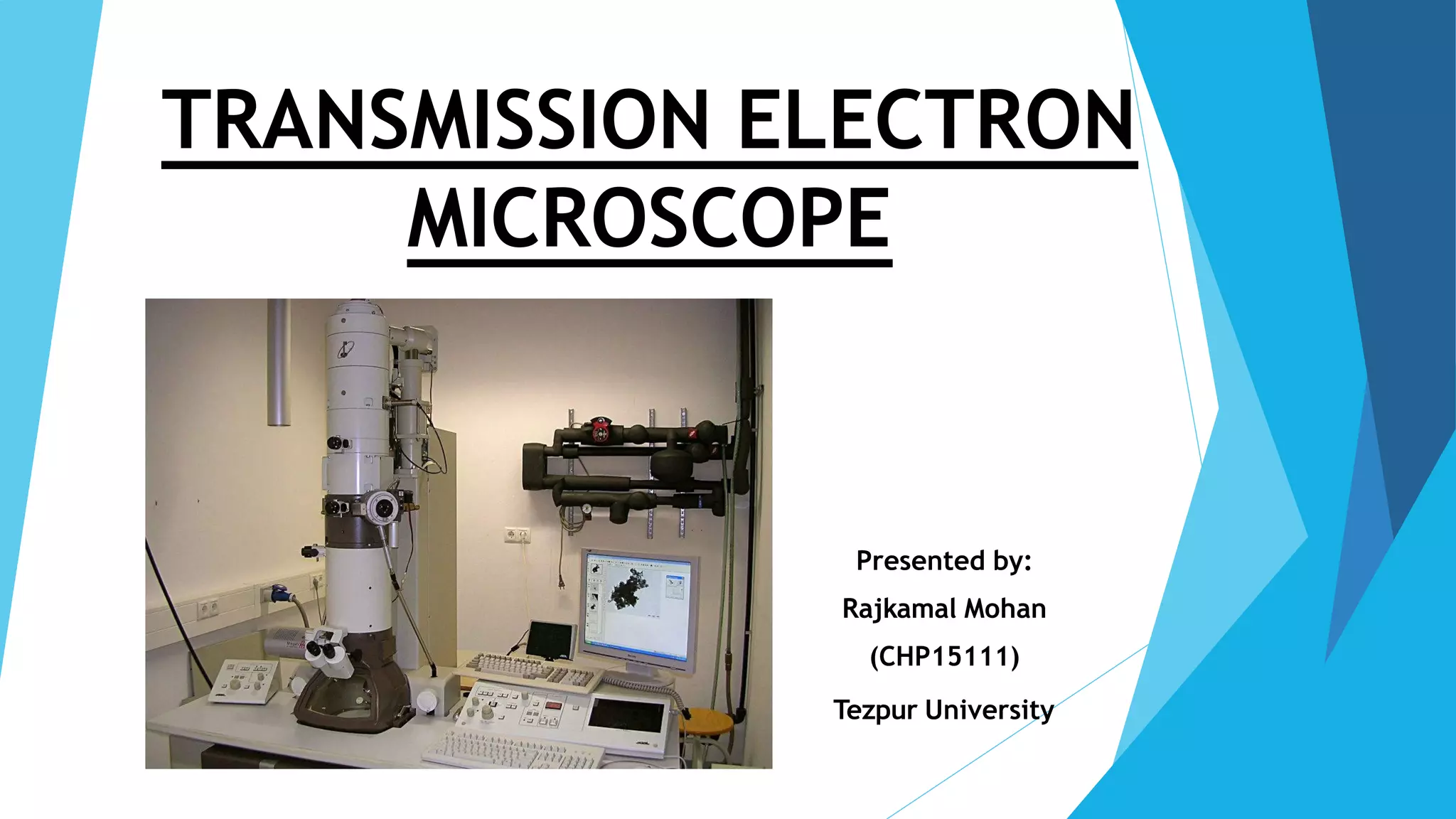 TRANSMISSION ELECTRON MICROSCOPE

Presented by:

Rajkamal Mohan

(CHP15111)

Tezpur University